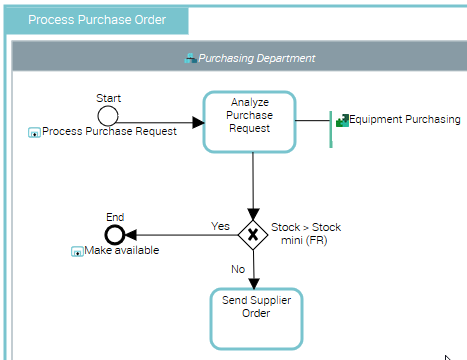 Process Purchase Order

Purchasing Department

Start

Process Purchase Request

Analyze Purchase Request

Equipment Purchasing

End

Make available

Yes

Stock > Stock mini (FR)

No

Send Supplier Order